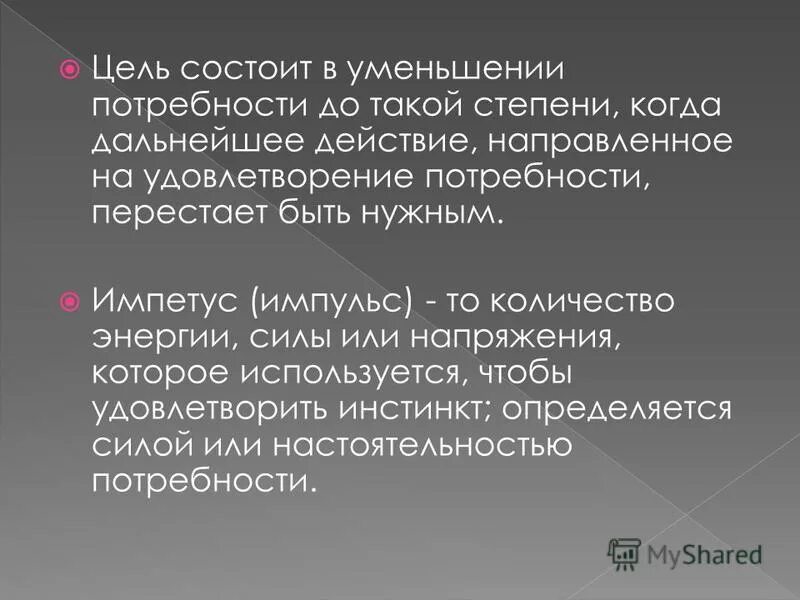 Цель состоит в уменьшении потребности до такой степени, когда дальнейшее действие, направленное на удовлетворение потребности, перестает быть нужным.

Импетус (импульс) - то количество энергии, силы или напряжения, которое используется, чтобы удовлетворить инстинкт; определяется силой или настоятельностью потребности.

MyShared